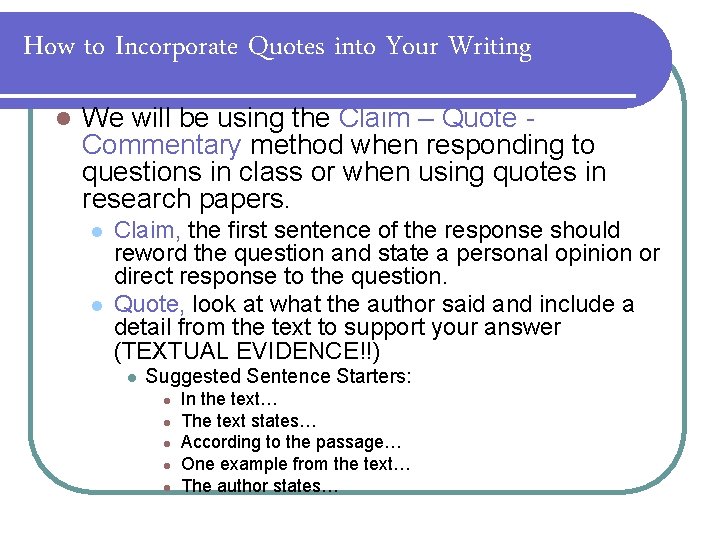 How to Incorporate Quotes into Your Writing

- We will be using the Claim – Quote - Commentary method when responding to questions in class or when using quotes in research papers.
  - Claim, the first sentence of the response should reword the question and state a personal opinion or direct response to the question.
  - Quote, look at what the author said and include a detail from the text to support your answer (TEXTUAL EVIDENCE!!)
    - Suggested Sentence Starters:
      - In the text…
      - The text states…
      - According to the passage…
      - One example from the text…
      - The author states…